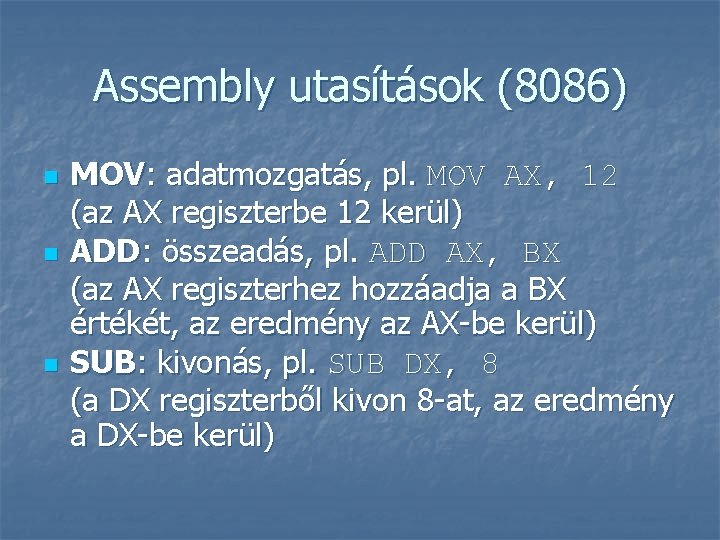 Assembly utasítások (8086)

MOV: adatmozgatás, pl. MOV AX, 12 (az AX regiszterbe 12 kerül)

ADD: összeadás, pl. ADD AX, BX (az AX regiszterhez hozzáadja a BX értékét, az eredmény az AX-be kerül)

SUB: kivonás, pl. SUB DX, 8 (a DX regiszterből kivon 8-at, az eredmény a DX-be kerül)